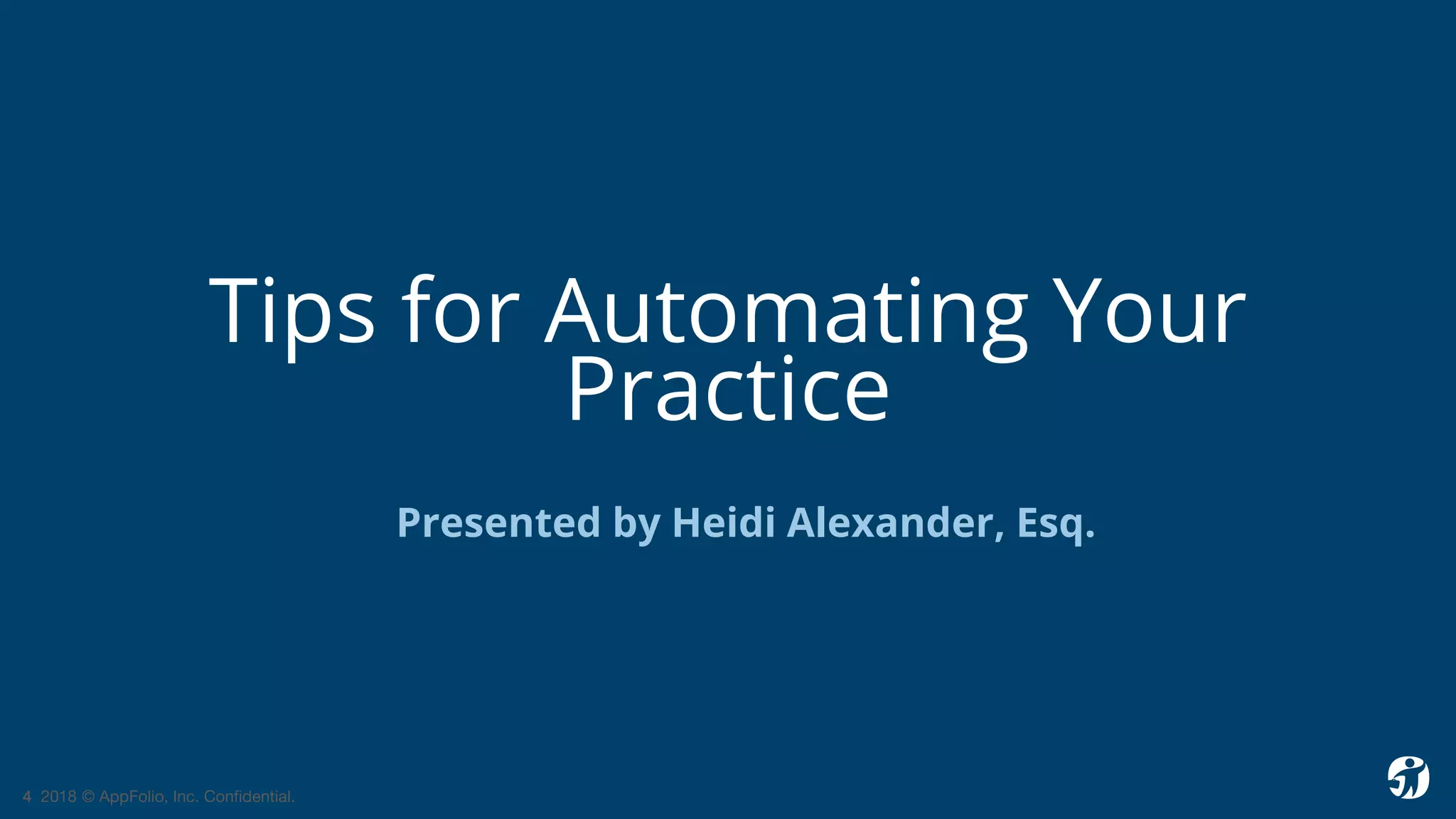 Tips for Automating Your Practice

Presented by Heidi Alexander, Esq.

4 2018 © AppFolio, Inc. Confidential.